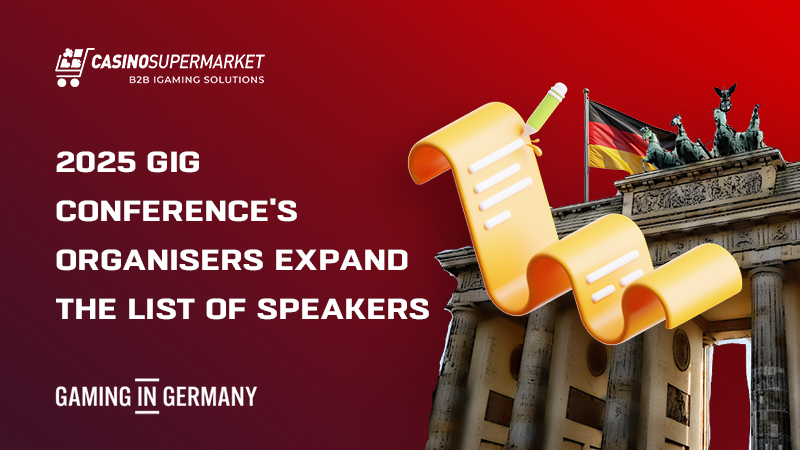 CASINOSUPERMARKET
B2B IGAMING SOLUTIONS

2025 GIG CONFERENCE'S ORGANISERS EXPAND THE LIST OF SPEAKERS

GAMING IN GERMANY